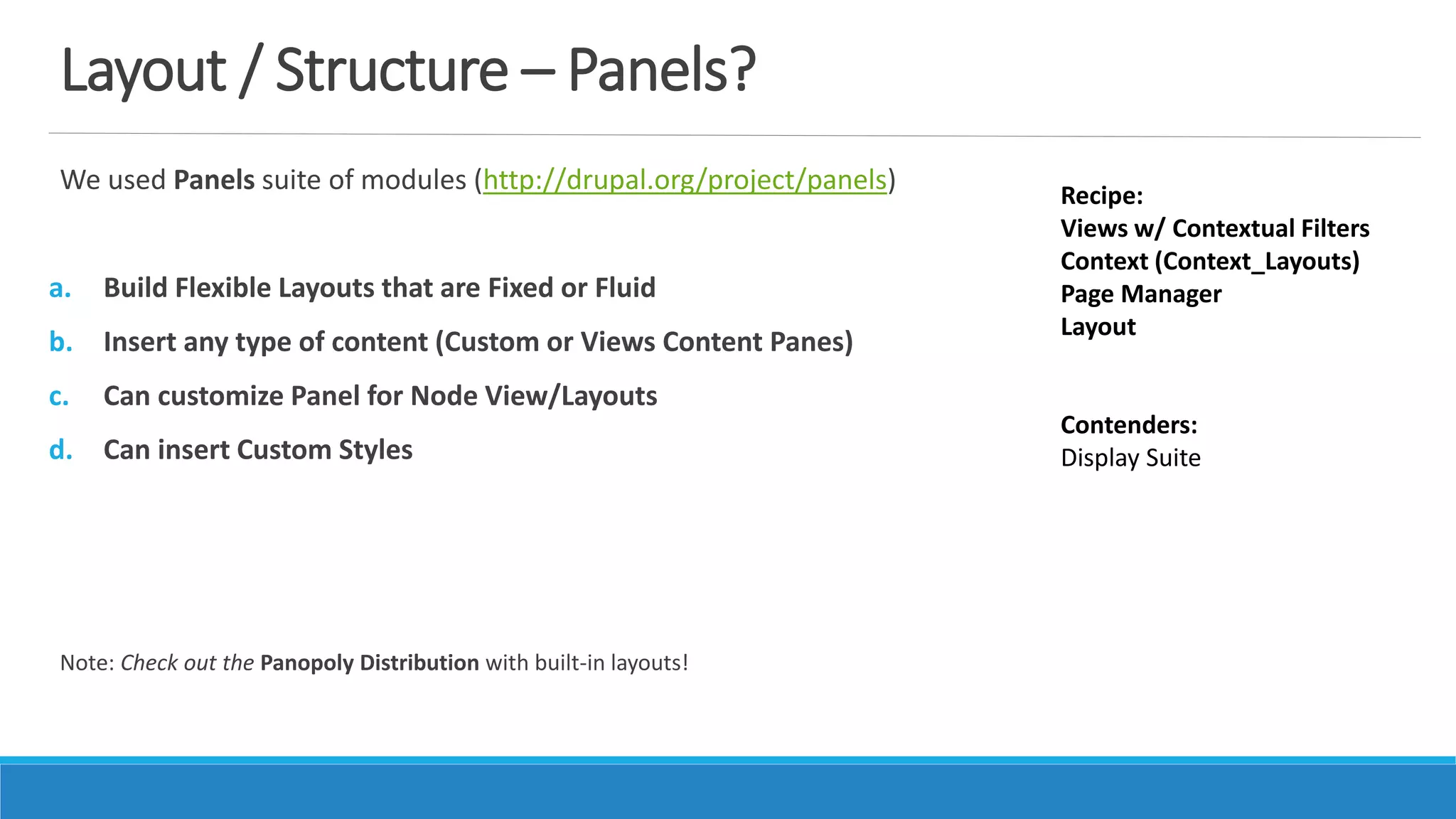 Layout / Structure – Panels?

We used Panels suite of modules (http://drupal.org/project/panels)

a. Build Flexible Layouts that are Fixed or Fluid

b. Insert any type of content (Custom or Views Content Panes)

c. Can customize Panel for Node View/Layouts

d. Can insert Custom Styles

Note: Check out the Panopoly Distribution with built-in layouts!

Recipe:
Views w/ Contextual Filters
Context (Context_Layouts)
Page Manager
Layout

Contenders:
Display Suite